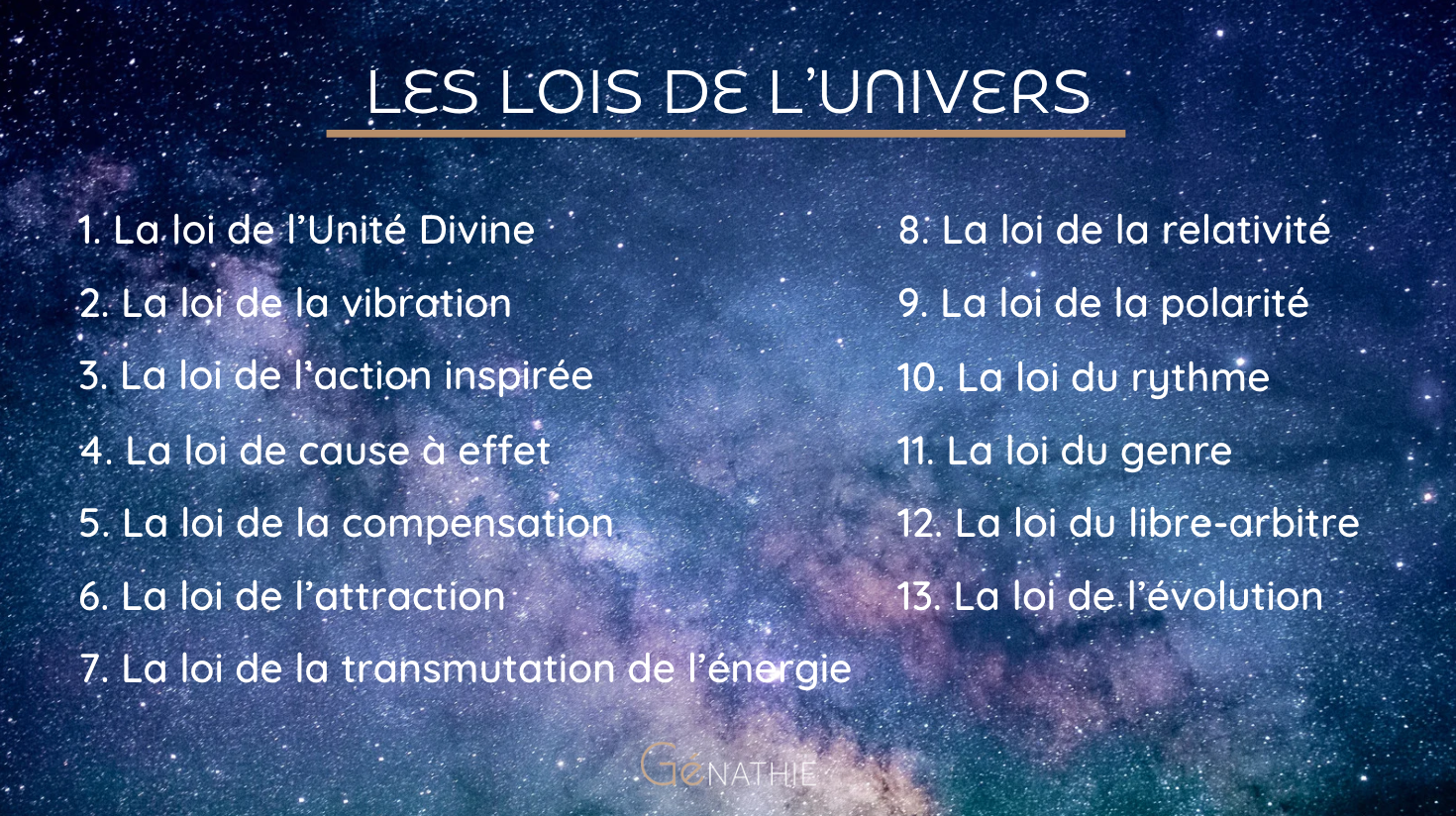 LES LOIS DE L'UNIVERS

1. La loi de l'Unité Divine
2. La loi de la vibration
3. La loi de l'action inspirée
4. La loi de cause à effet
5. La loi de la compensation
6. La loi de l'attraction
7. La loi de la transmutation de l'énergie

8. La loi de la relativité
9. La loi de la polarité
10. La loi du rythme
11. La loi du genre
12. La loi du libre-arbitre
13. La loi de l'évolution

GéNATHIE